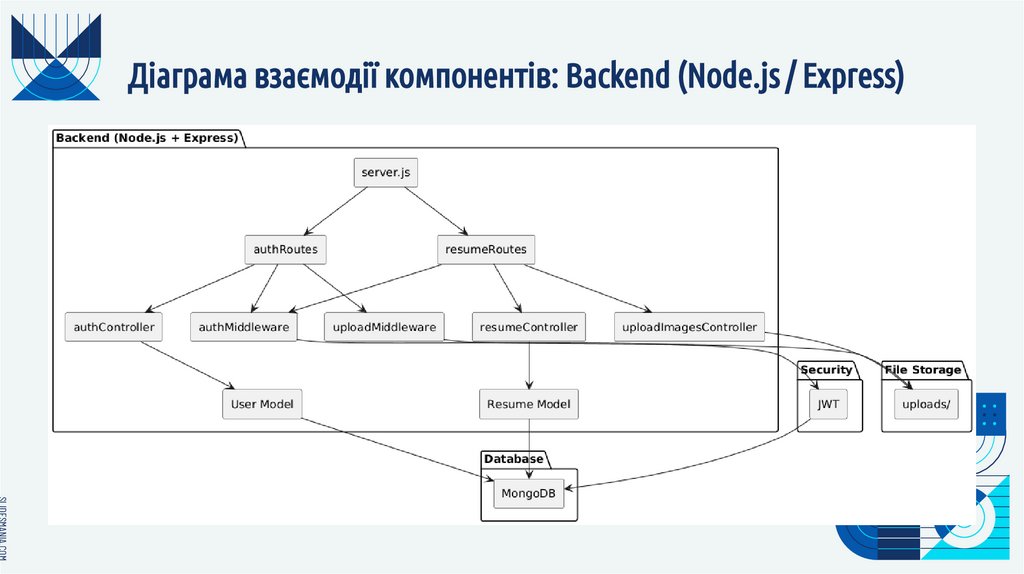 Діаграма взаємодії компонентів: Backend (Node.js / Express)

Backend (Node.js + Express)

server.js

authRoutes

resumeRoutes

authController

authMiddleware

uploadMiddleware

resumeController

uploadImagesController

User Model

Resume Model

Security

JWT

File Storage

uploads/

Database

MongoDB

SLIDESMANIA.COM